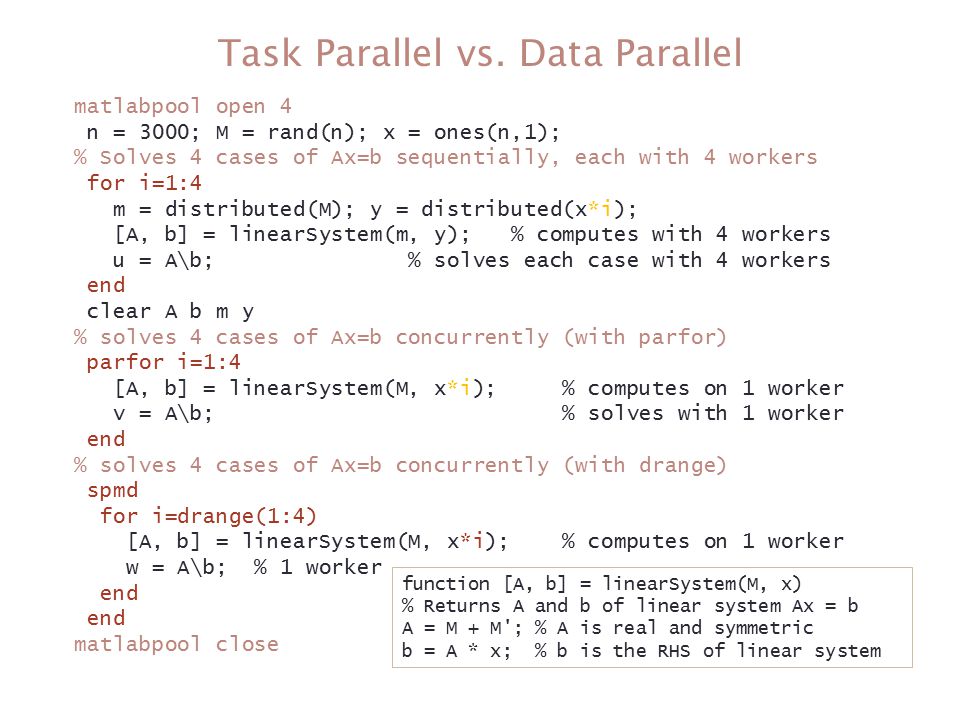 Task Parallel vs. Data Parallel

matlabpool open 4
n = 3000; M = rand(n); x = ones(n,1);
% Solves 4 cases of Ax=b sequentially, each with 4 workers
for i=1:4
m = distributed(M); y = distributed(x*i);
[A, b] = linearSystem(m, y); % computes with 4 workers
u = A\b; % solves each case with 4 workers
end
clear A b m y
% solves 4 cases of Ax=b concurrently (with parfor)
parfor i=1:4
[A, b] = linearSystem(M, x*i); % computes on 1 worker
v = A\b; % solves with 1 worker
end
% solves 4 cases of Ax=b concurrently (with drange)
spmd
for i=drange(1:4)
[A, b] = linearSystem(M, x*i); % computes on 1 worker
w = A\b; % 1 worker
end
end
matlabpool close

function [A, b] = linearSystem(M, x)
% Returns A and b of linear system Ax = b
A = M + M'; % A is real and symmetric
b = A * x; % b is the RHS of linear system